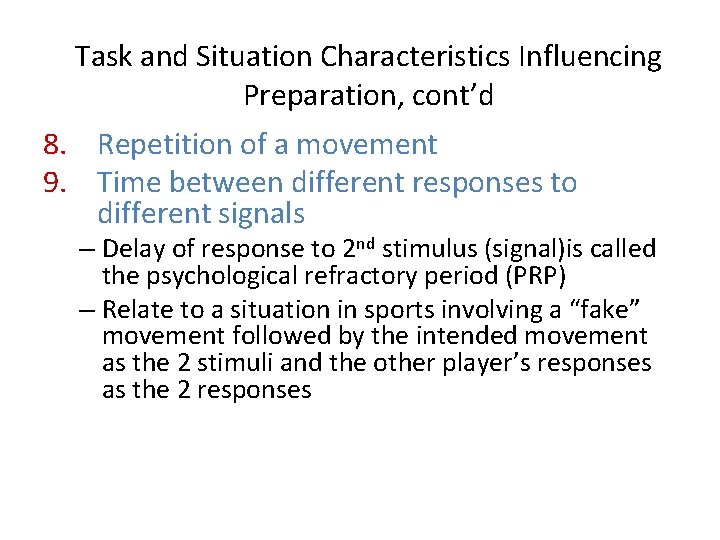 Task and Situation Characteristics Influencing Preparation, cont'd

8. Repetition of a movement
9. Time between different responses to different signals
– Delay of response to 2$^{nd}$ stimulus (signal)is called the psychological refractory period (PRP)
– Relate to a situation in sports involving a "fake" movement followed by the intended movement as the 2 stimuli and the other player's responses as the 2 responses